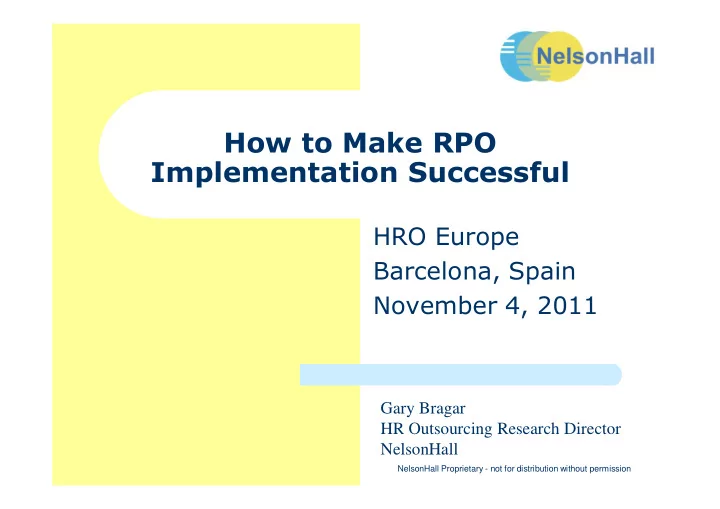 NelsonHall

How to Make RPO Implementation Successful

HRO Europe
Barcelona, Spain
November 4, 2011

Gary Bragar
HR Outsourcing Research Director
NelsonHall

NelsonHall Proprietary - not for distribution without permission